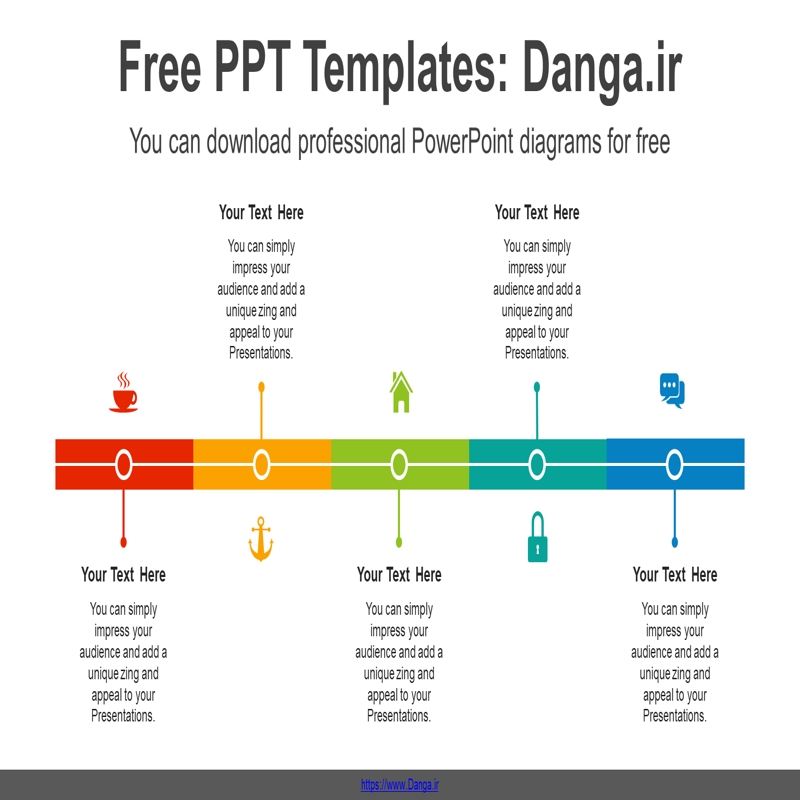 Free PPT Templates: Danga.ir

You can download professional PowerPoint diagrams for free

Your Text Here

You can simply impress your audience and add a unique zing and appeal to your Presentations.

Your Text Here

You can simply impress your audience and add a unique zing and appeal to your Presentations.

Your Text Here

You can simply impress your audience and add a unique zing and appeal to your Presentations.

Your Text Here

You can simply impress your audience and add a unique zing and appeal to your Presentations.

Your Text Here

You can simply impress your audience and add a unique zing and appeal to your Presentations.

https://www.Danga.ir